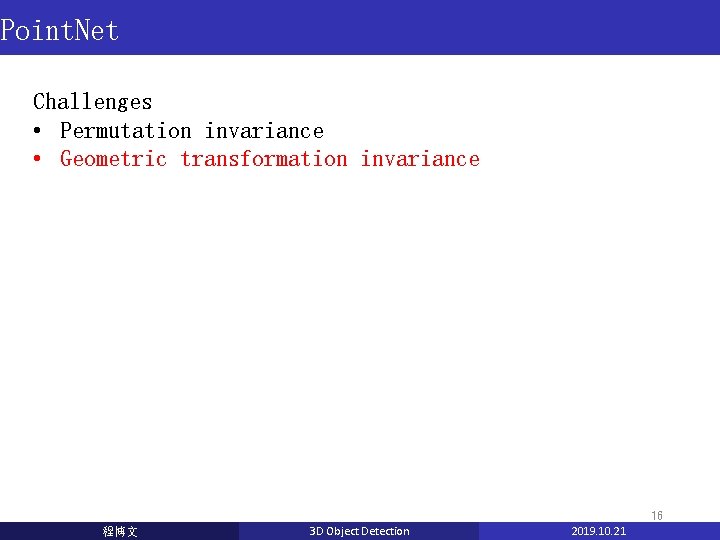 PointNet

Challenges
• Permutation invariance
• Geometric transformation invariance

16

程博文 3D Object Detection 2019.10.21